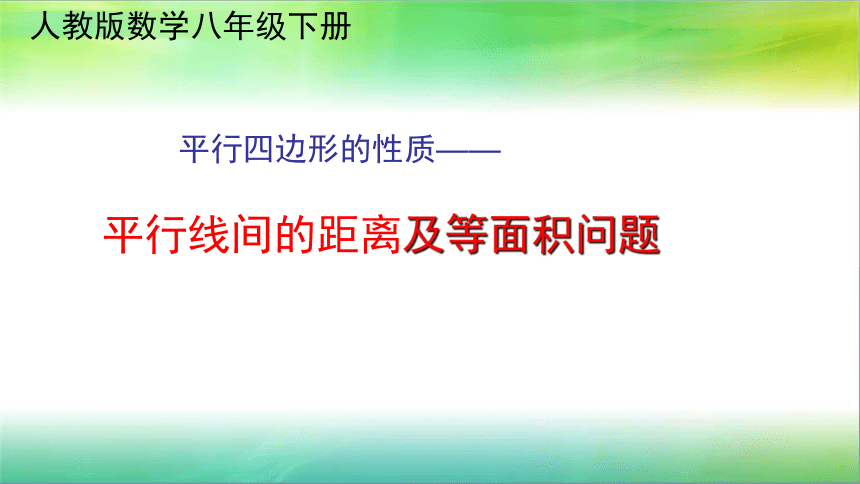 人教版数学八年级下册

平行四边形的性质——

平行线间的距离及等面积问题